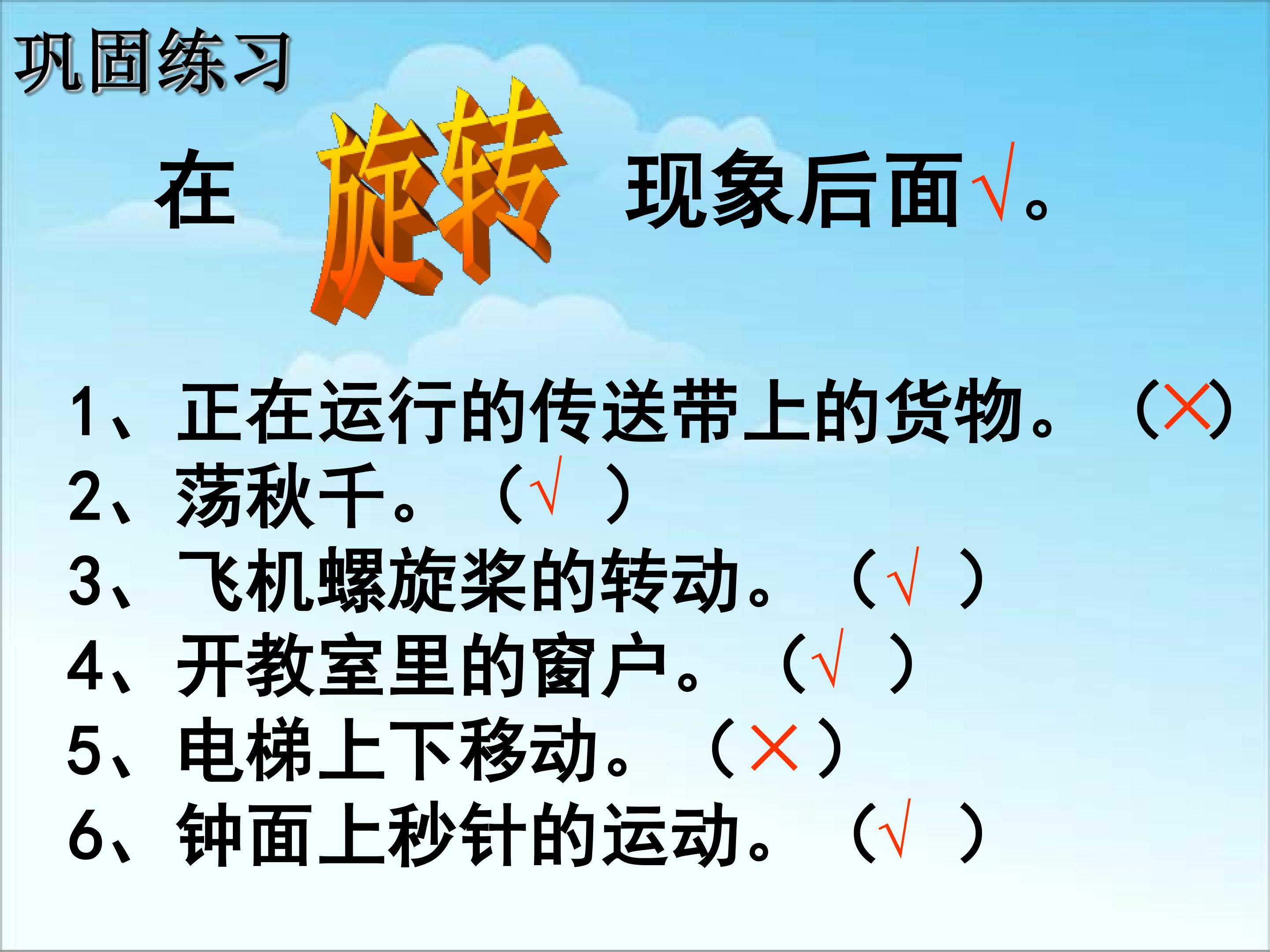 巩固练习

在 旋转 现象后面√。

1、正在运行的传送带上的货物。（×）
2、荡秋千。（√ ）
3、飞机螺旋桨的转动。（√ ）
4、开教室里的窗户。（√ ）
5、电梯上下移动。（×）
6、钟面上秒针的运动。（√ ）